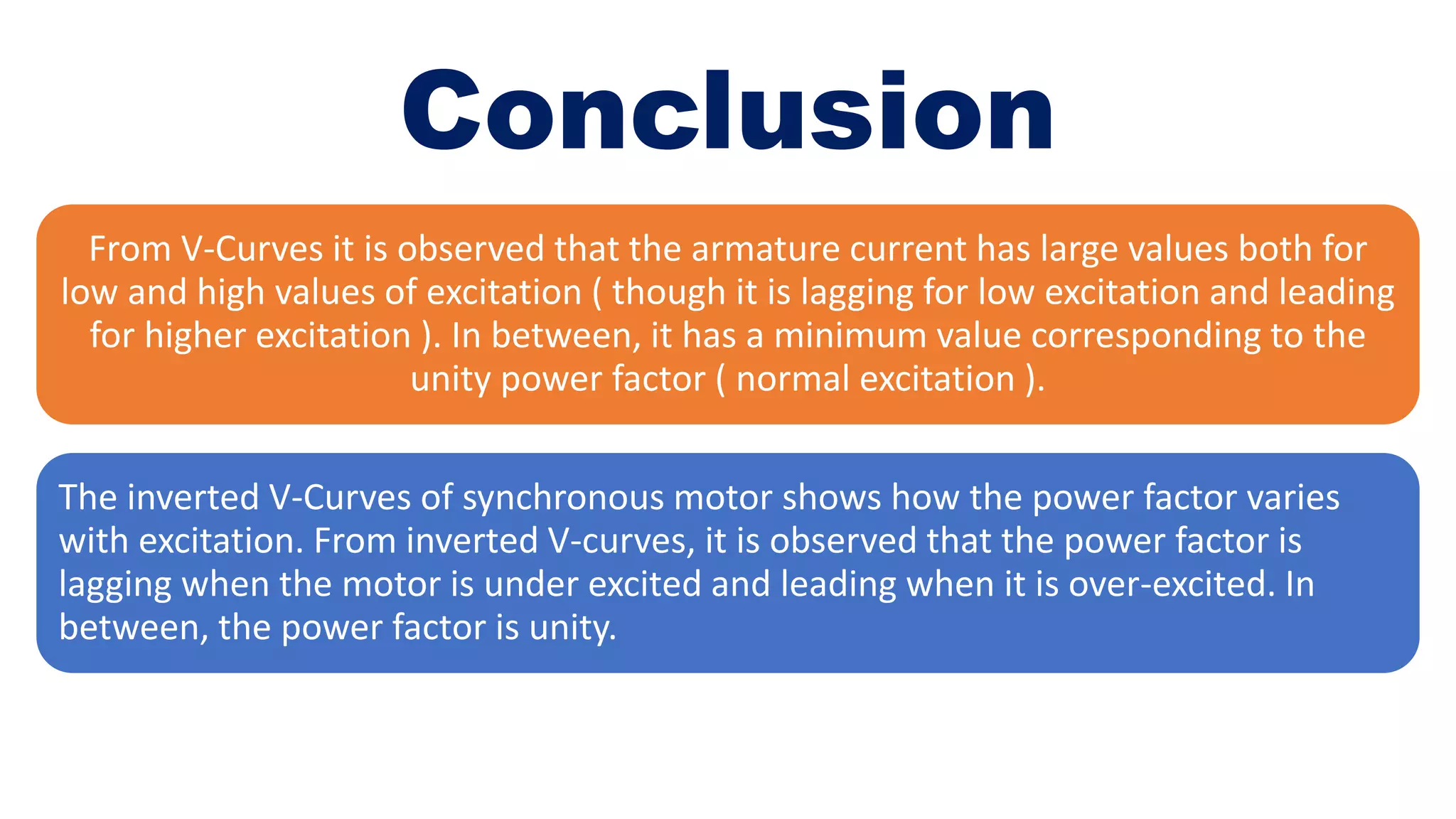 Conclusion

From V-Curves it is observed that the armature current has large values both for low and high values of excitation ( though it is lagging for low excitation and leading for higher excitation ). In between, it has a minimum value corresponding to the unity power factor ( normal excitation ).

The inverted V-Curves of synchronous motor shows how the power factor varies with excitation. From inverted V-curves, it is observed that the power factor is lagging when the motor is under excited and leading when it is over-excited. In between, the power factor is unity.